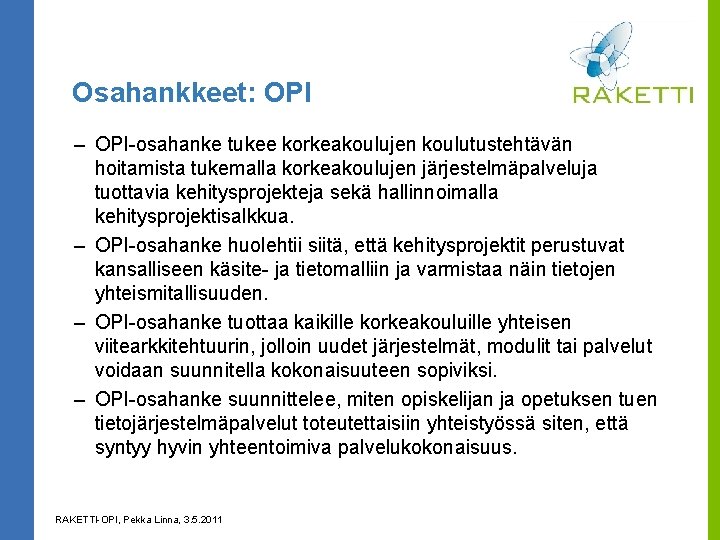 Osahankkeet: OPI

RAKETTI

– OPI-osahanke tukee korkeakoulujen koulutustehtävän hoitamista tukemalla korkeakoulujen järjestelmäpalveluja tuottavia kehitysprojekteja sekä hallinnoimalla kehitysprojektisalkkua.

– OPI-osahanke huolehtii siitä, että kehitysprojektit perustuvat kansalliseen käsite- ja tietomalliin ja varmistaa näin tietojen yhteismitallisuuden.

– OPI-osahanke tuottaa kaikille korkeakouluille yhteisen viitearkkitehtuurin, jolloin uudet järjestelmät, modulit tai palvelut voidaan suunnitella kokonaisuuteen sopiviksi.

– OPI-osahanke suunnittelee, miten opiskelijan ja opetuksen tuen tietojärjestelmäpalvelut toteutettaisiin yhteistyössä siten, että syntyy hyvin yhteentoimiva palvelukokonaisuus.

RAKETTI-OPI, Pekka Linna, 3.5.2011